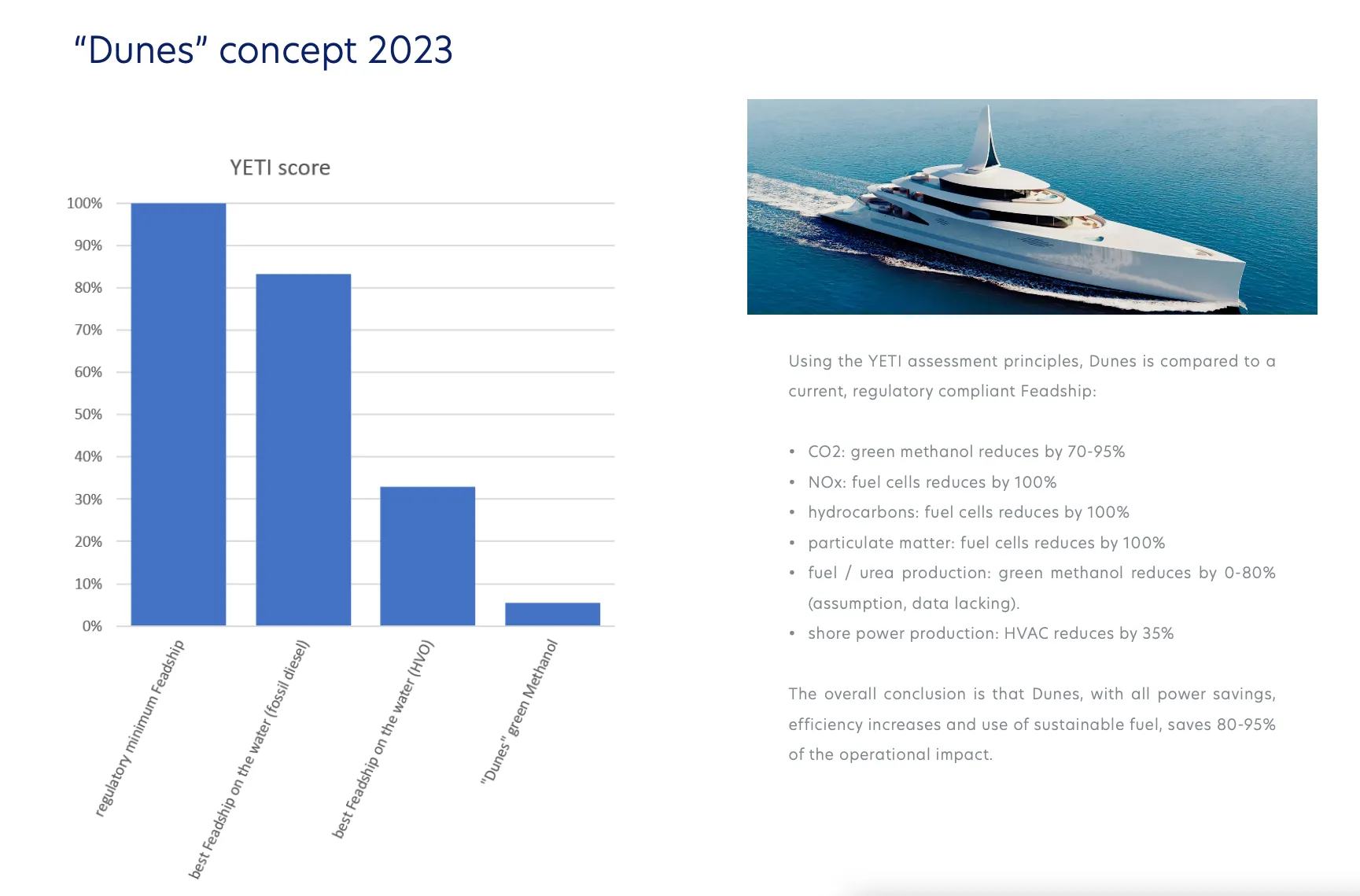 “Dunes” concept 2023

YETI score

100%
90%
80%
70%
60%
50%
40%
30%
20%
10%
0%

regulatory minimum Feadship
best Feadship on the water (fossil diesel)
best Feadship on the water (HVO)
"Dunes" green Methanol

Using the YETI assessment principles, Dunes is compared to a current, regulatory compliant Feadship:

• CO2: green methanol reduces by 70-95%
• NOx: fuel cells reduces by 100%
• hydrocarbons: fuel cells reduces by 100%
• particulate matter: fuel cells reduces by 100%
• fuel / urea production: green methanol reduces by 0-80% (assumption, data lacking).
• shore power production: HVAC reduces by 35%

The overall conclusion is that Dunes, with all power savings, efficiency increases and use of sustainable fuel, saves 80-95% of the operational impact.